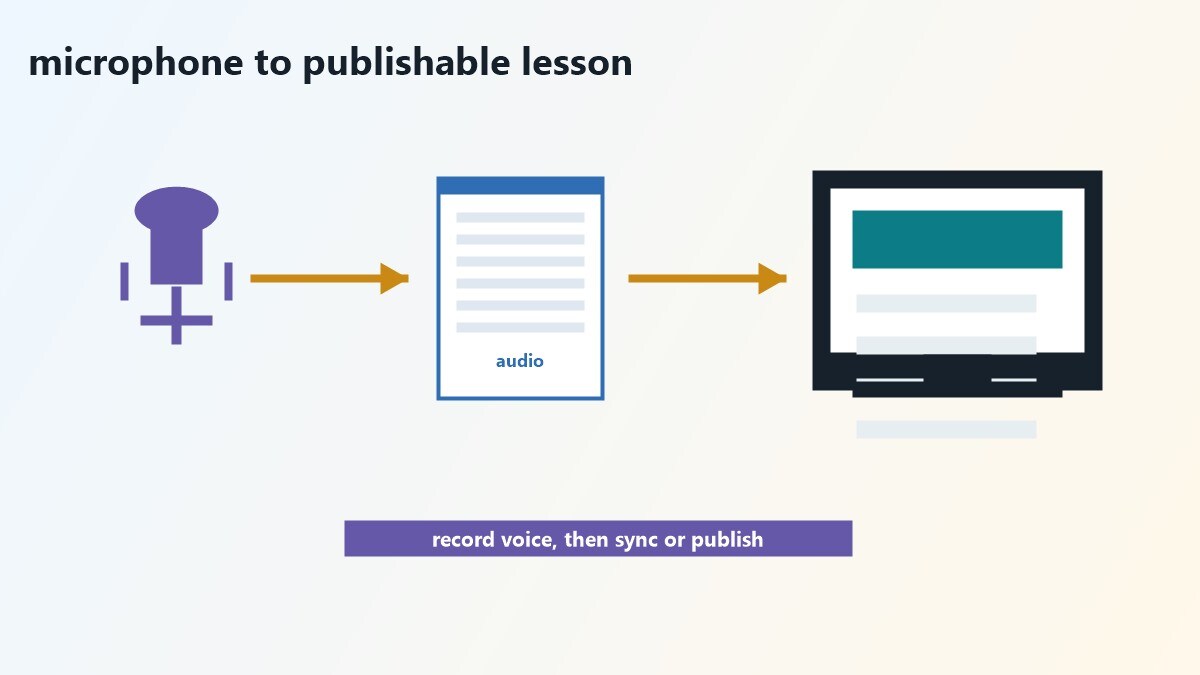 microphone to publishable lesson

audio

record voice, then sync or publish